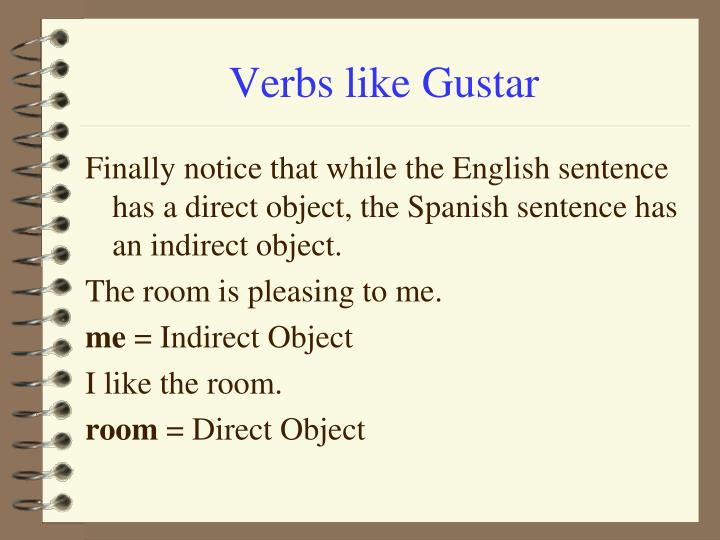 Verbs like Gustar

Finally notice that while the English sentence has a direct object, the Spanish sentence has an indirect object.

The room is pleasing to me.

me = Indirect Object

I like the room.

room = Direct Object